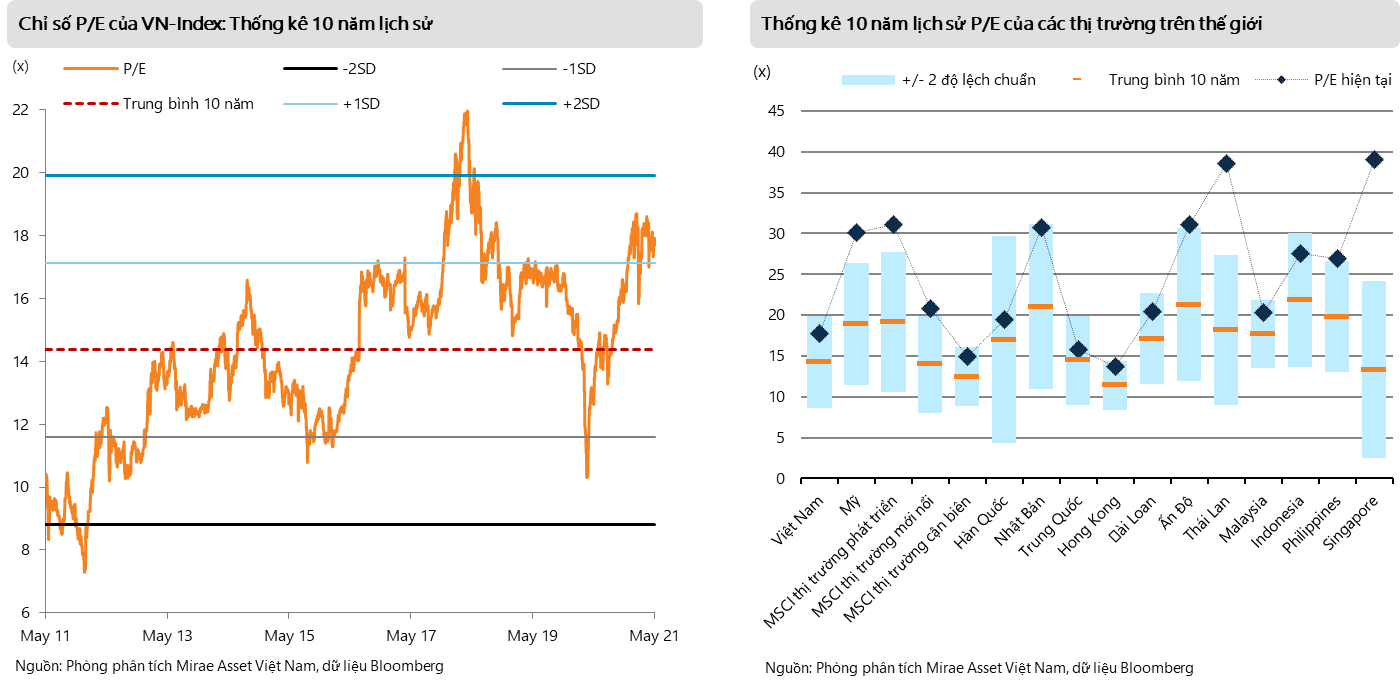 Chỉ số P/E của VN-Index: Thống kê 10 năm lịch sử

(x)

P/E
-2SD
-1SD
Trung bình 10 năm
+1SD
+2SD

22
20
18
16
14
12
10
8
6

May 11
May 13
May 15
May 17
May 19
May 21

Nguồn: Phòng phân tích Mirae Asset Việt Nam, dữ liệu Bloomberg

Thống kê 10 năm lịch sử P/E của các thị trường trên thế giới

(x)

+/- 2 độ lệch chuẩn
Trung bình 10 năm
P/E hiện tại

45
40
35
30
25
20
15
10
5
0

Việt Nam
Mỹ
MSCI thị trường phát triển
MSCI thị trường mới nổi
MSCI thị trường cận biên
Hàn Quốc
Nhật Bản
Trung Quốc
Hong Kong
Đài Loan
Ấn Độ
Thái Lan
Malaysia
Indonesia
Philippines
Singapore

Nguồn: Phòng phân tích Mirae Asset Việt Nam, dữ liệu Bloomberg